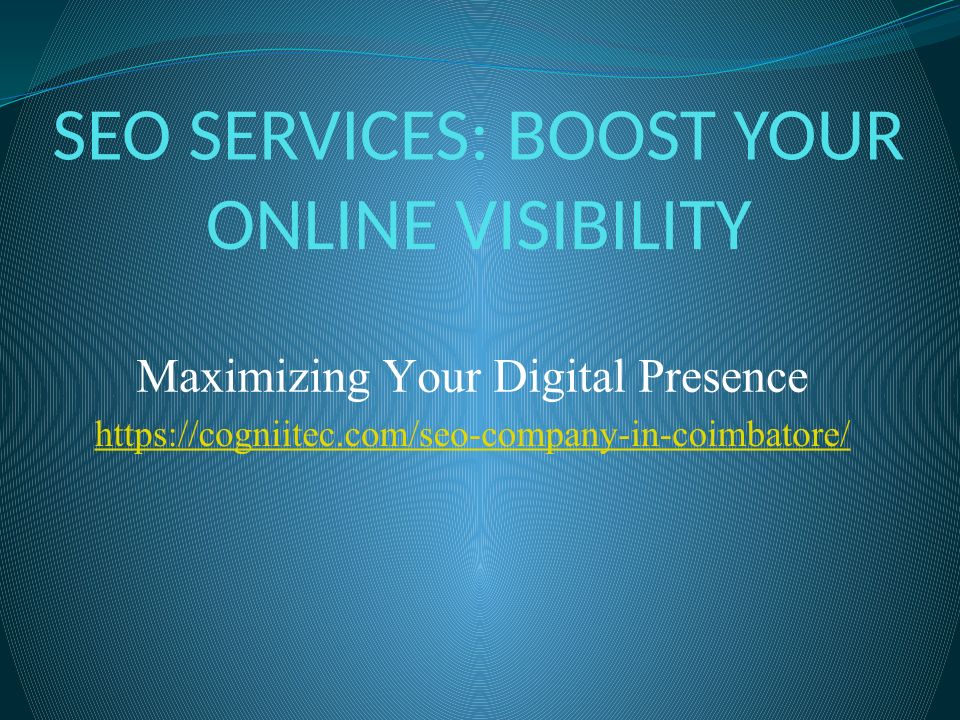 SEO SERVICES: BOOST YOUR ONLINE VISIBILITY

Maximizing Your Digital Presence
https://cogniitec.com/seo-company-in-coimbatore/